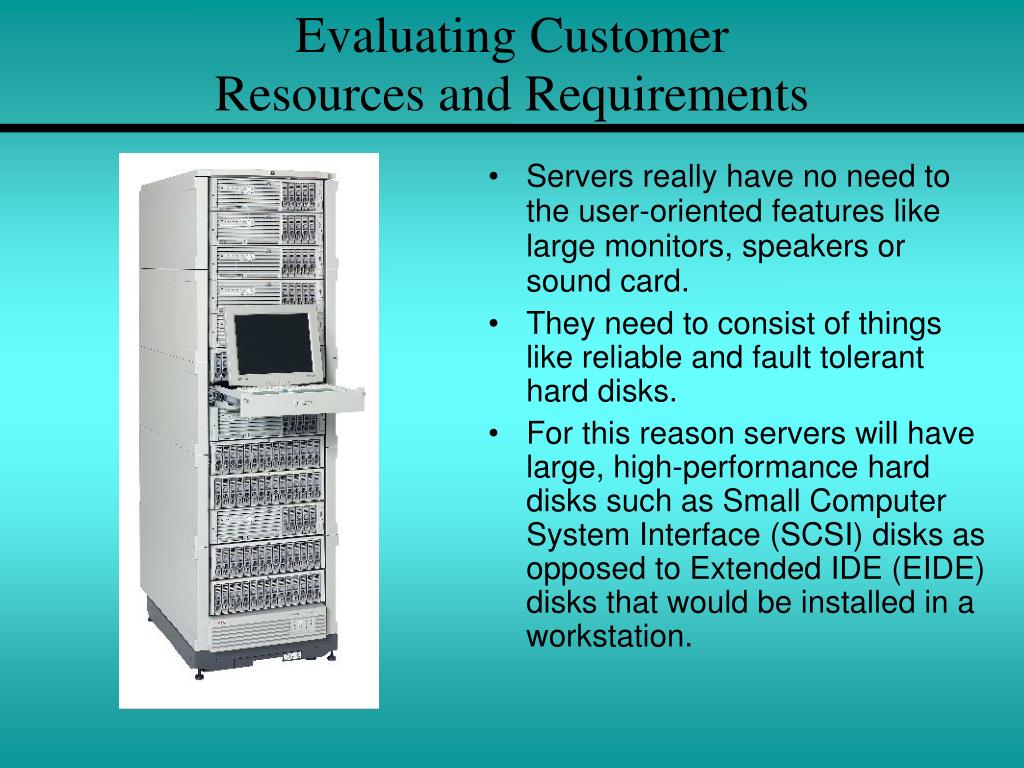 Evaluating Customer
Resources and Requirements

• Servers really have no need to the user-oriented features like large monitors, speakers or sound card.
• They need to consist of things like reliable and fault tolerant hard disks.
• For this reason servers will have large, high-performance hard disks such as Small Computer System Interface (SCSI) disks as opposed to Extended IDE (EIDE) disks that would be installed in a workstation.